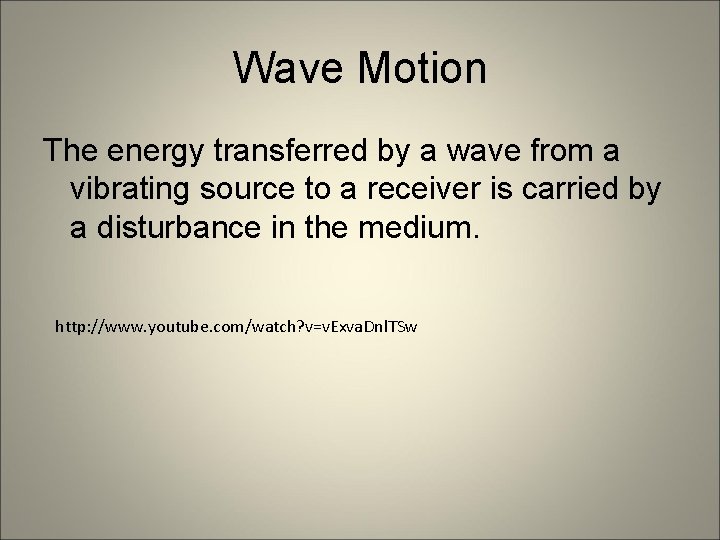 Wave Motion

The energy transferred by a wave from a vibrating source to a receiver is carried by a disturbance in the medium.

http://www.youtube.com/watch?v=vExvaDnlTSw